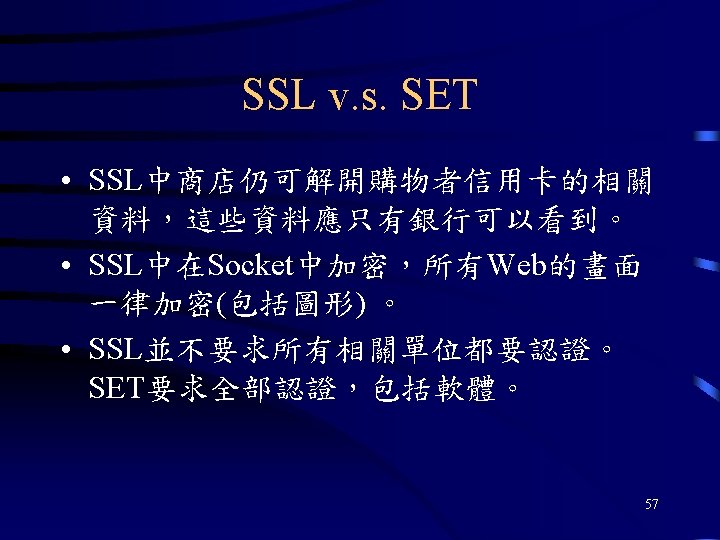 SSL v.s. SET

• SSL中商店仍可解開購物者信用卡的相關資料，這些資料應只有銀行可以看到。

• SSL中在Socket中加密，所有Web的畫面一律加密(包括圖形) 。

• SSL並不要求所有相關單位都要認證。SET要求全部認證，包括軟體。

57